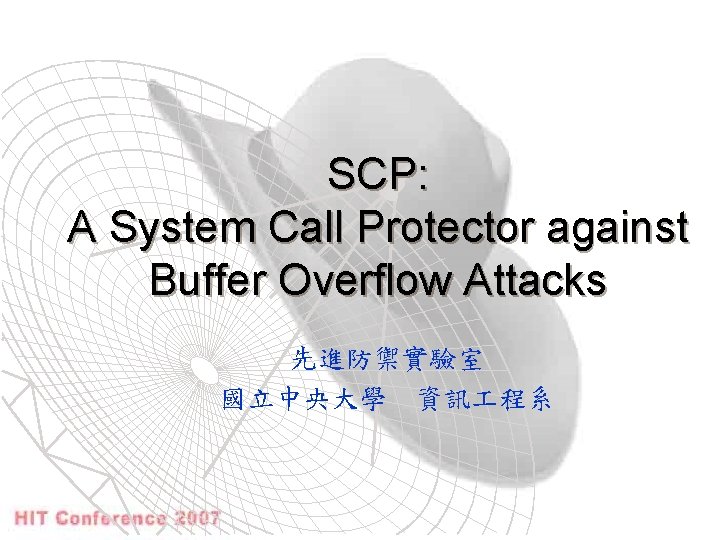 SCP:
A System Call Protector against Buffer Overflow Attacks

先進防禦實驗室
國立中央大學　資訊工程系

HIT Conference 2007